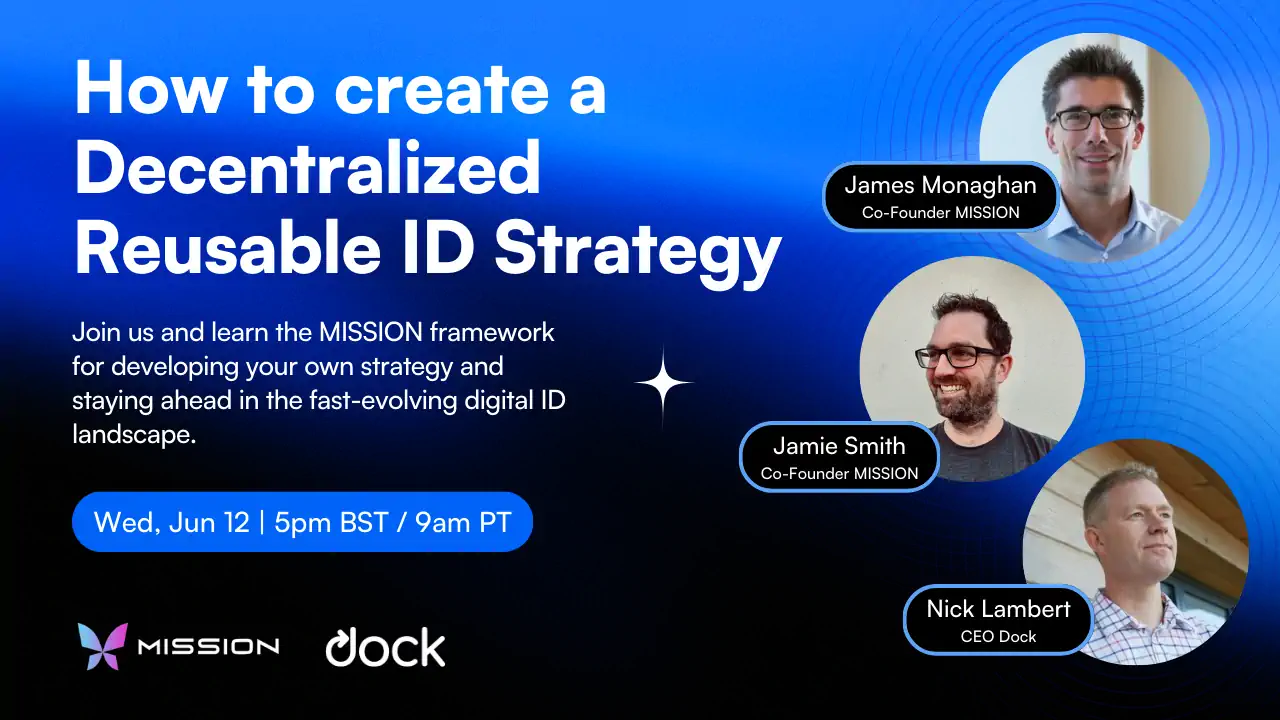 How to create a Decentralized Reusable ID Strategy

Join us and learn the MISSION framework for developing your own strategy and staying ahead in the fast-evolving digital ID landscape.

Wed, Jun 12 | 5pm BST / 9am PT

MISSION

dock

James Monaghan
Co-Founder MISSION

Jamie Smith
Co-Founder MISSION

Nick Lambert
CEO Dock